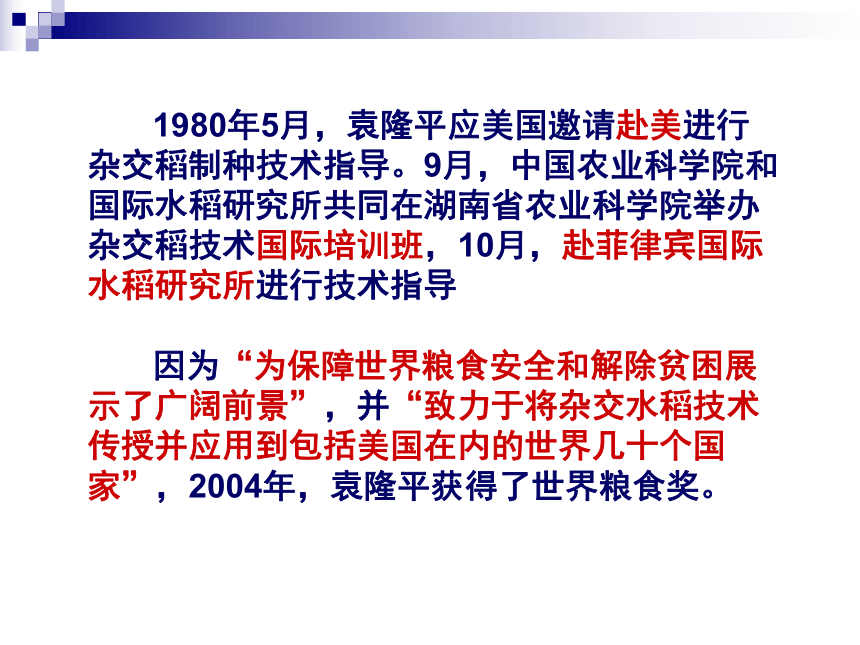 1980年5月，袁隆平应美国邀请赴美进行杂交稻制种技术指导。9月，中国农业科学院和国际水稻研究所共同在湖南省农业科学院举办杂交稻技术国际培训班，10月，赴菲律宾国际水稻研究所进行技术指导

因为“为保障世界粮食安全和解除贫困展示了广阔前景”，并“致力于将杂交水稻技术传授并应用到包括美国在内的世界几十个国家”，2004年，袁隆平获得了世界粮食奖。